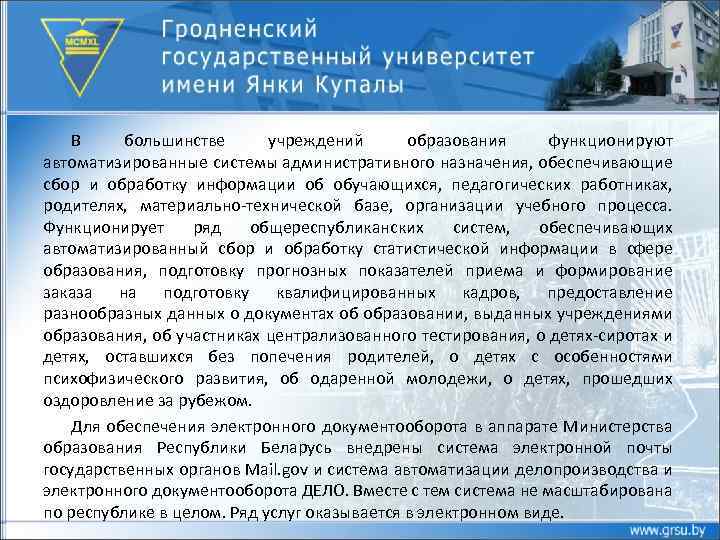 MCMXL

Гродненский государственный университет имени Янки Купалы

В большинстве учреждений образования функционируют автоматизированные системы административного назначения, обеспечивающие сбор и обработку информации об обучающихся, педагогических работниках, родителях, материально-технической базе, организации учебного процесса. Функционирует ряд общереспубликанских систем, обеспечивающих автоматизированный сбор и обработку статистической информации в сфере образования, подготовку прогнозных показателей приема и формирование заказа на подготовку квалифицированных кадров, предоставление разнообразных данных о документах об образовании, выданных учреждениями образования, об участниках централизованного тестирования, о детях-сиротах и детях, оставшихся без попечения родителей, о детях с особенностями психофизического развития, об одаренной молодежи, о детях, прошедших оздоровление за рубежом.

Для обеспечения электронного документооборота в аппарате Министерства образования Республики Беларусь внедрены система электронной почты государственных органов Mail.gov и система автоматизации делопроизводства и электронного документооборота ДЕЛО. Вместе с тем система не масштабирована по республике в целом. Ряд услуг оказывается в электронном виде.

www.grsu.by